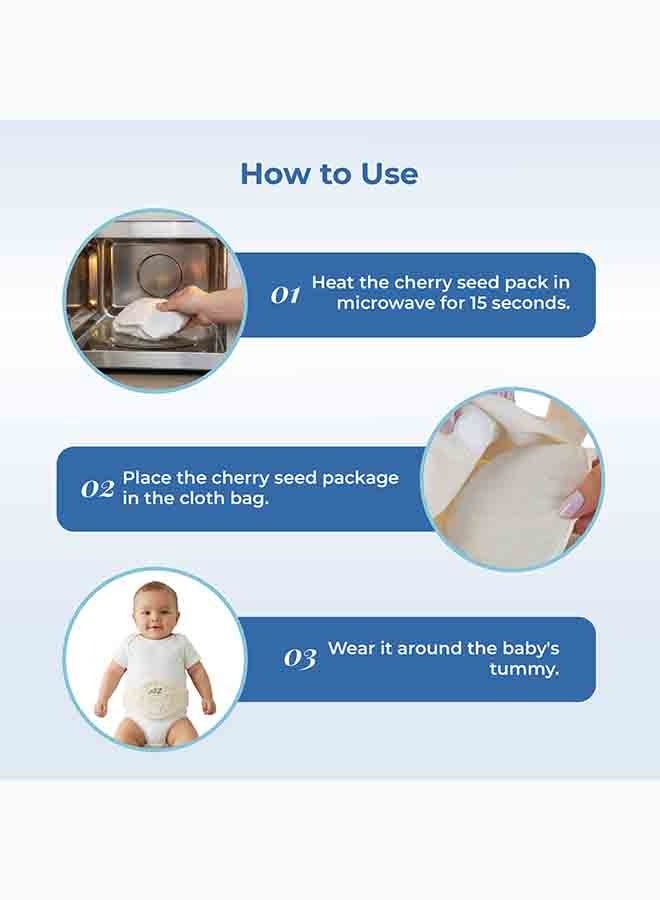 How to Use

01 Heat the cherry seed pack in microwave for 15 seconds.

02 Place the cherry seed package in the cloth bag.

03 Wear it around the baby's tummy.